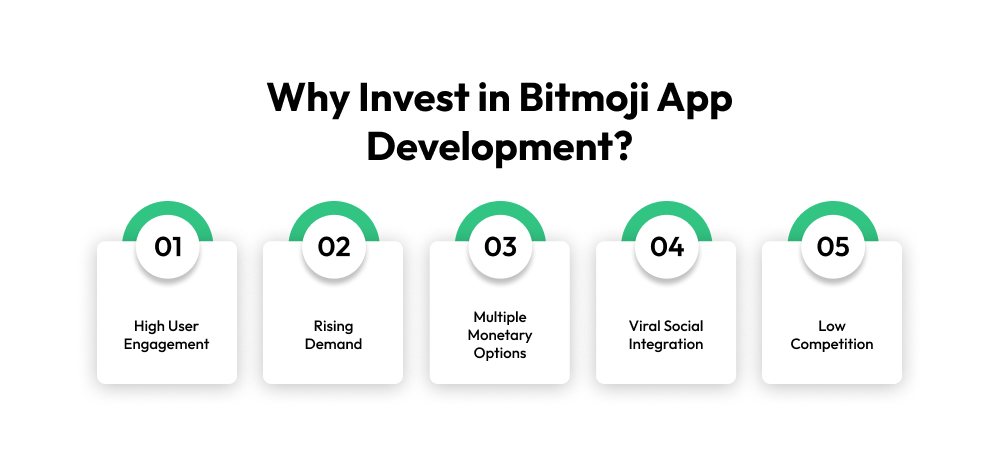 Why Invest in Bitmoji App Development?

01
High User Engagement

02
Rising Demand

03
Multiple Monetary Options

04
Viral Social Integration

05
Low Competition